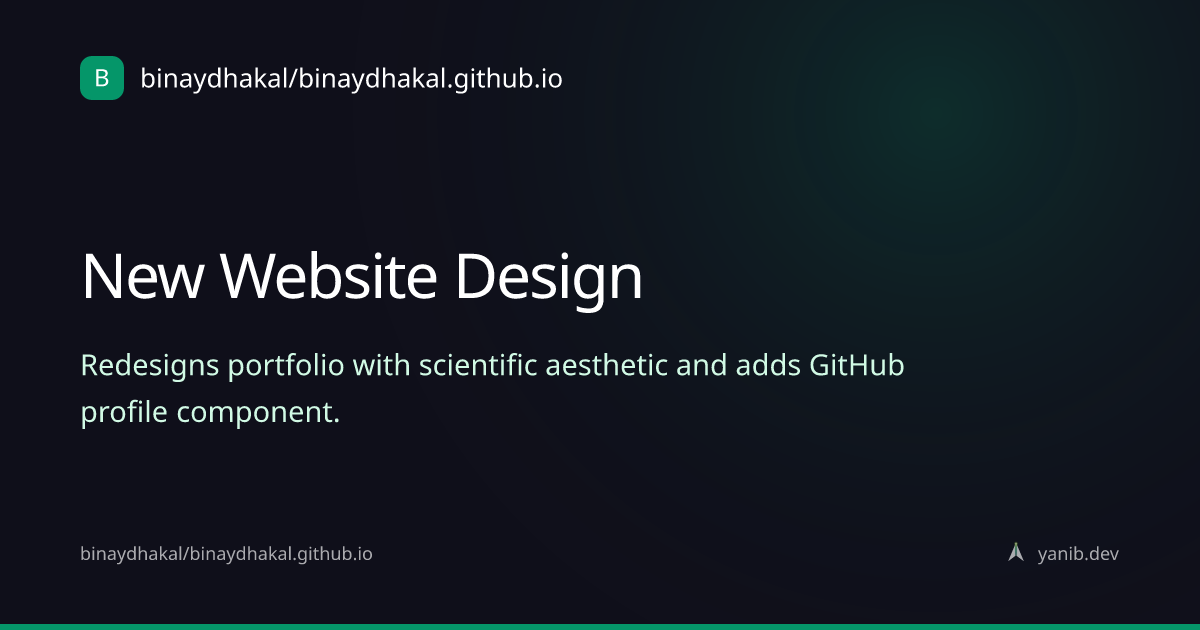 B binaydhakal/binaydhakal.github.io

New Website Design

Redesigns portfolio with scientific aesthetic and adds GitHub profile component.

binaydhakal/binaydhakal.github.io

yanib.dev